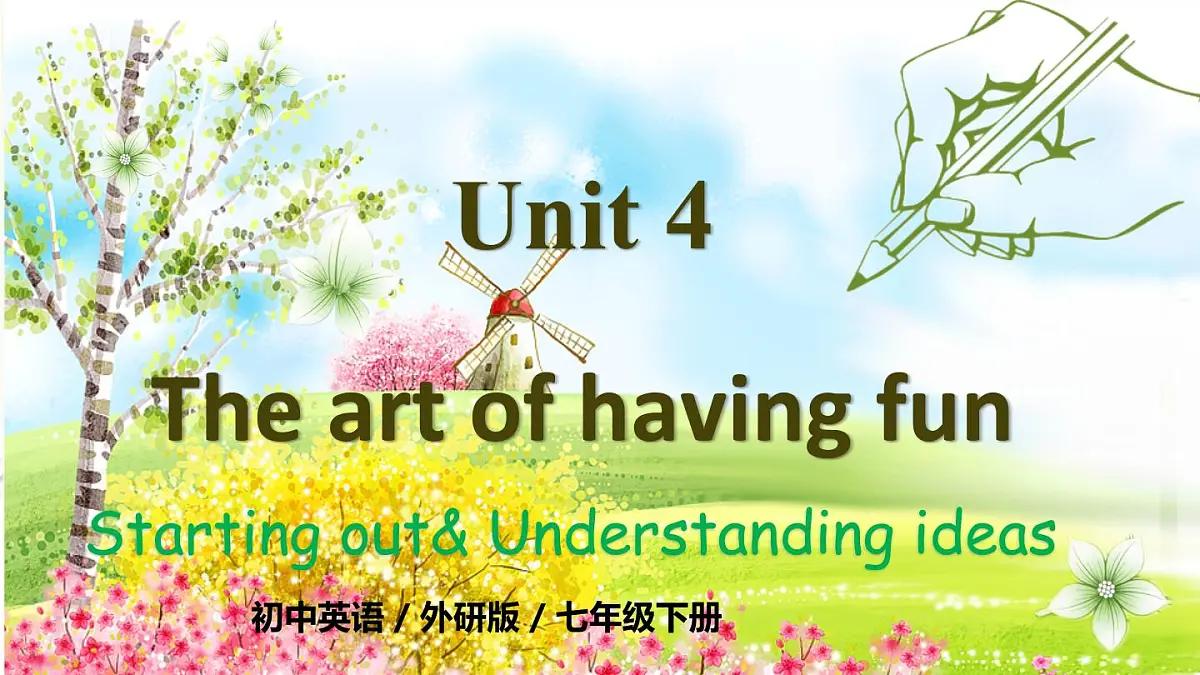 Unit 4

The art of having fun

Starting out& Understanding ideas

初中英语 / 外研版 / 七年级下册